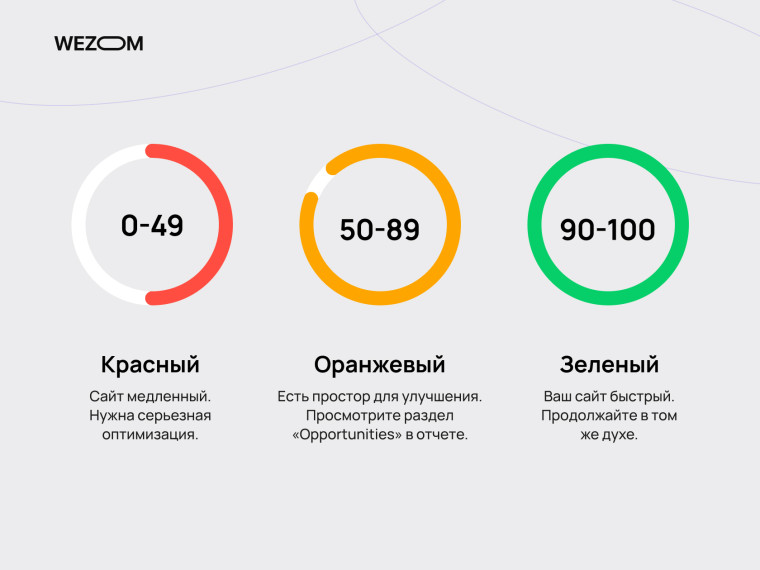 WEZOM

0-49

Красный

Сайт медленный. Нужна серьезная оптимизация.

50-89

Оранжевый

Есть простор для улучшения. Просмотрите раздел «Opportunities» в отчете.

90-100

Зеленый

Ваш сайт быстрый. Продолжайте в том же духе.